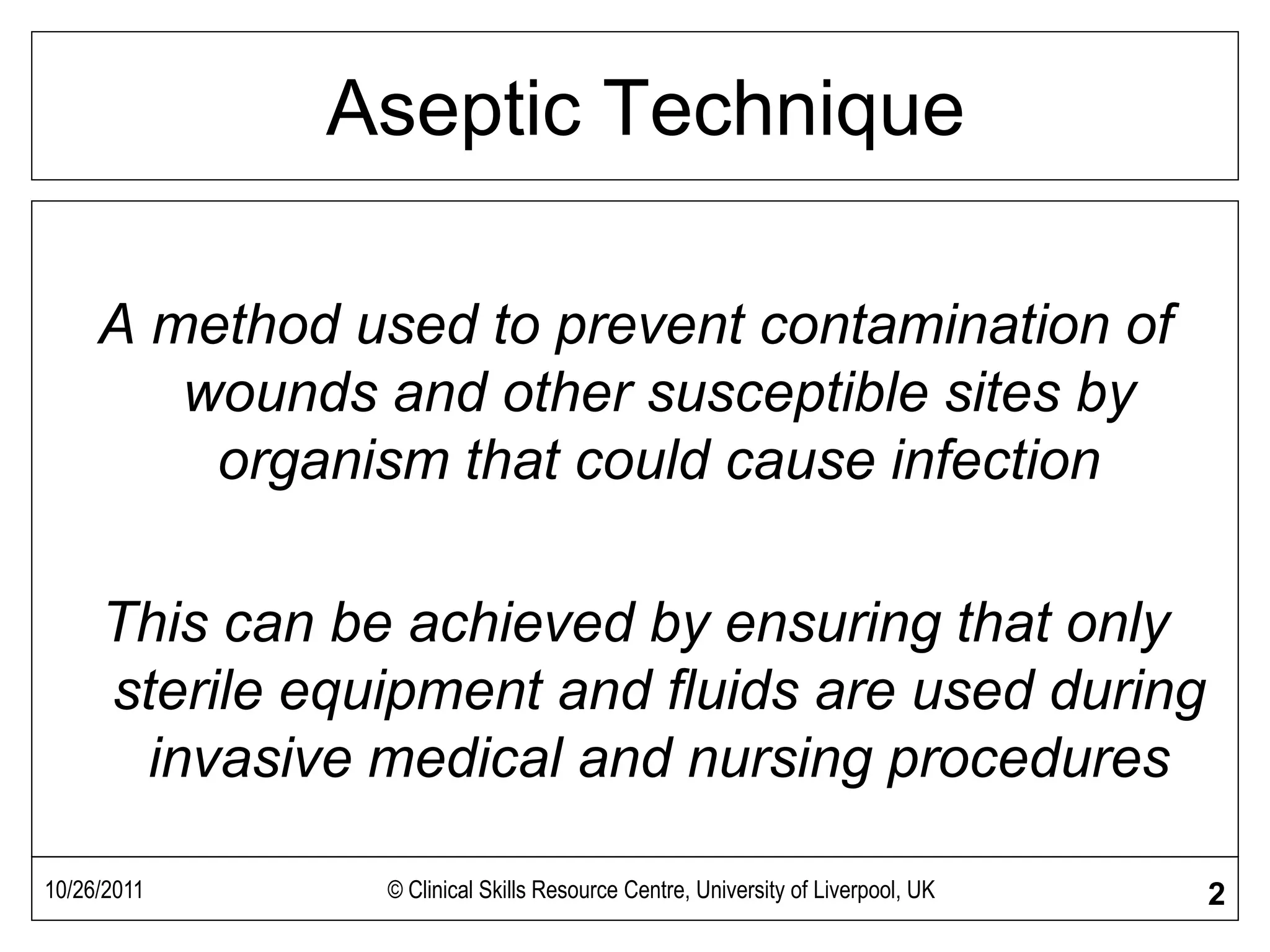 Aseptic Technique

A method used to prevent contamination of wounds and other susceptible sites by organism that could cause infection

This can be achieved by ensuring that only sterile equipment and fluids are used during invasive medical and nursing procedures

10/26/2011

© Clinical Skills Resource Centre, University of Liverpool, UK

2